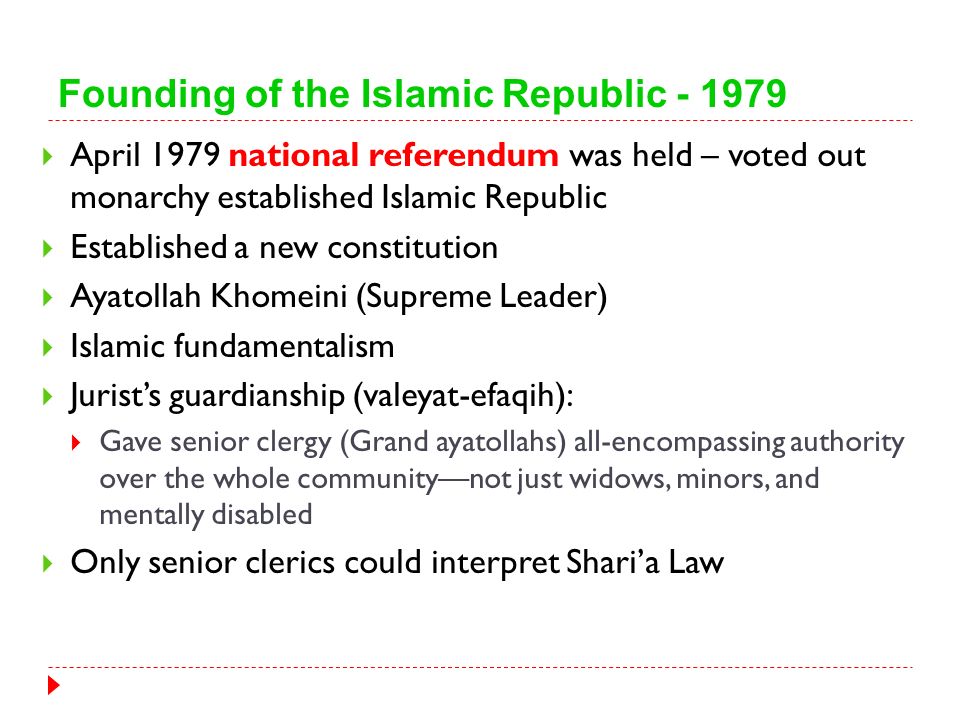 Founding of the Islamic Republic - 1979

April 1979 national referendum was held – voted out monarchy established Islamic Republic

Established a new constitution

Ayatollah Khomeini (Supreme Leader)

Islamic fundamentalism

Jurist's guardianship (valeyat-efaqih):

Gave senior clergy (Grand ayatollahs) all-encompassing authority over the whole community—not just widows, minors, and mentally disabled

Only senior clerics could interpret Shari'a Law